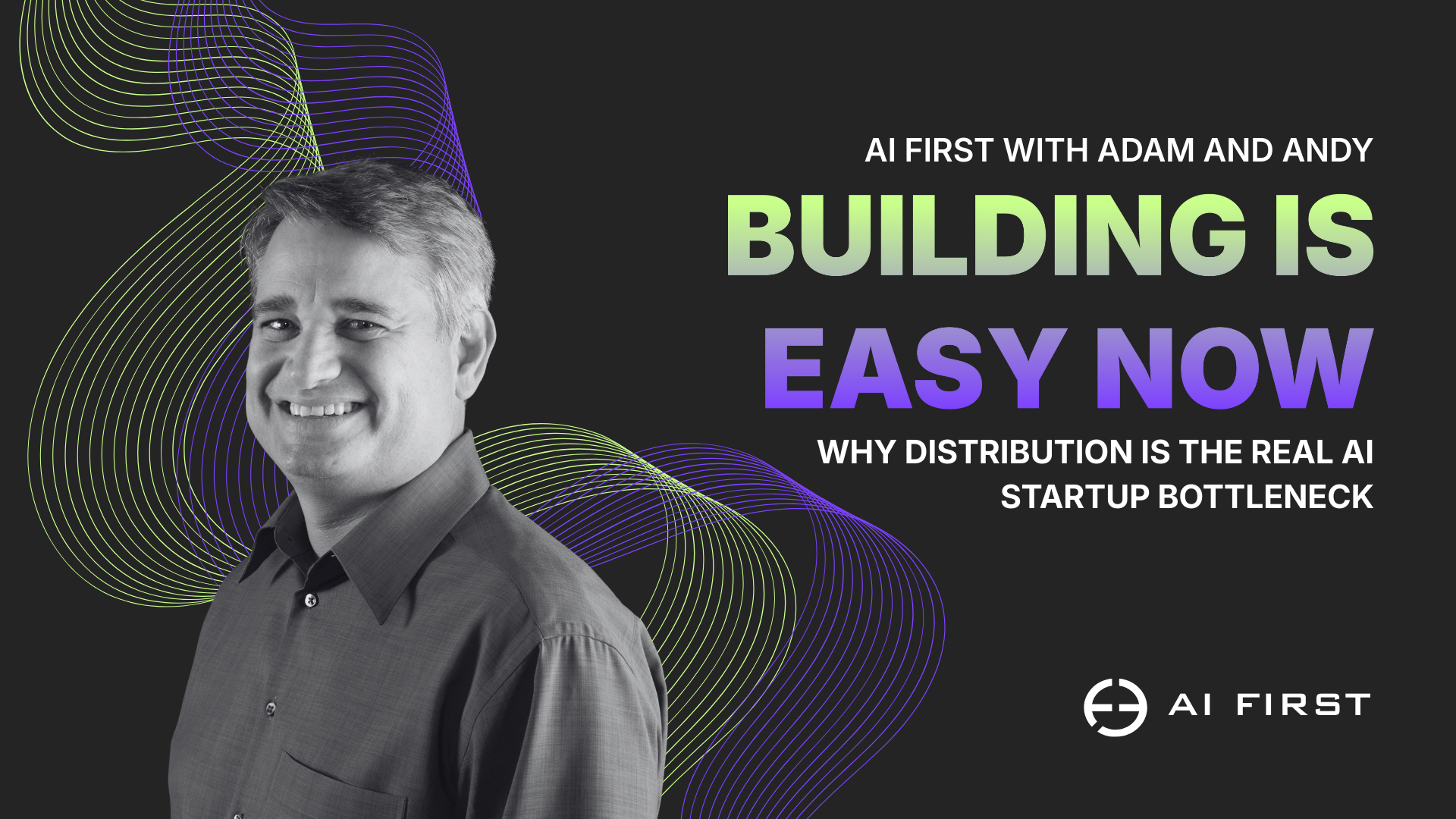 AI FIRST WITH ADAM AND ANDY

BUILDING IS EASY NOW

WHY DISTRIBUTION IS THE REAL AI STARTUP BOTTLENECK

AI FIRST